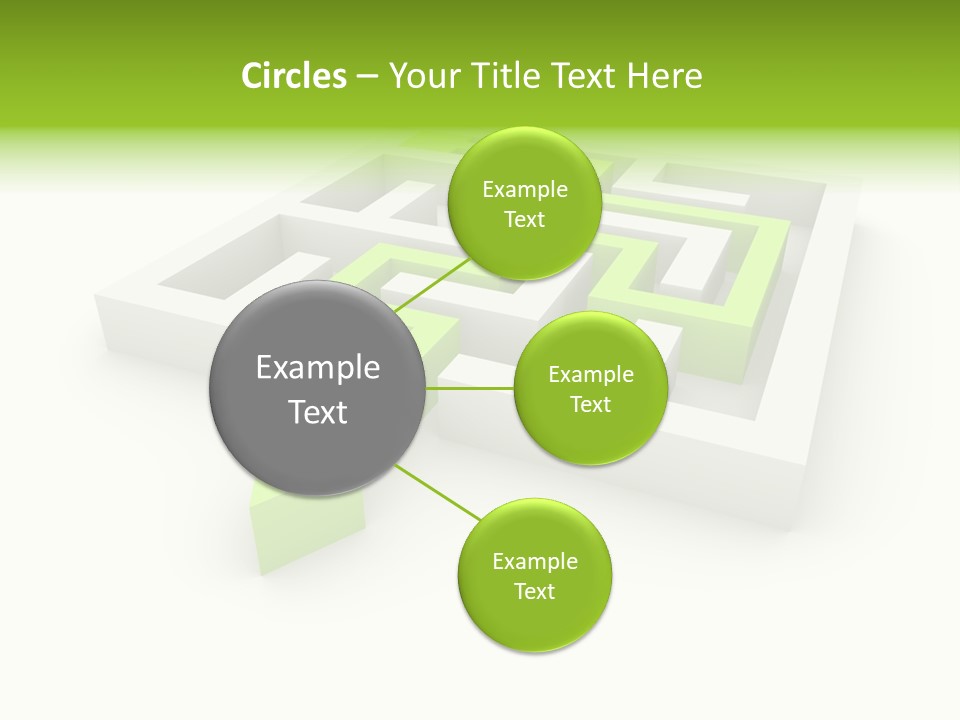 Circles – Your Title Text Here

Example Text

Example Text

Example Text

Example Text